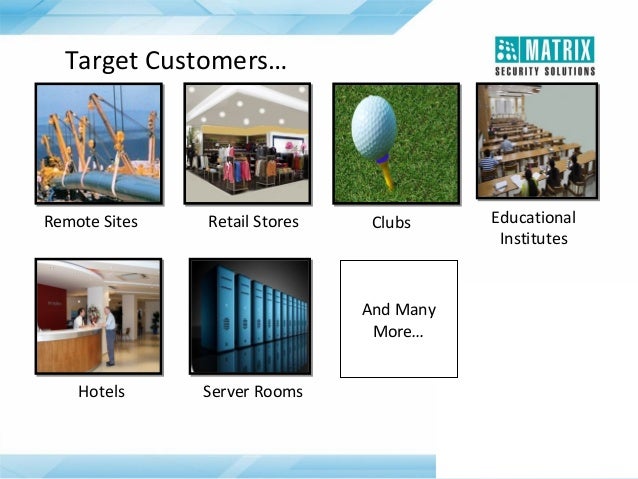 Target Customers…

MATRIX
SECURITY SOLUTIONS

Remote Sites

Retail Stores

Clubs

Educational Institutes

Hotels

Server Rooms

And Many More…